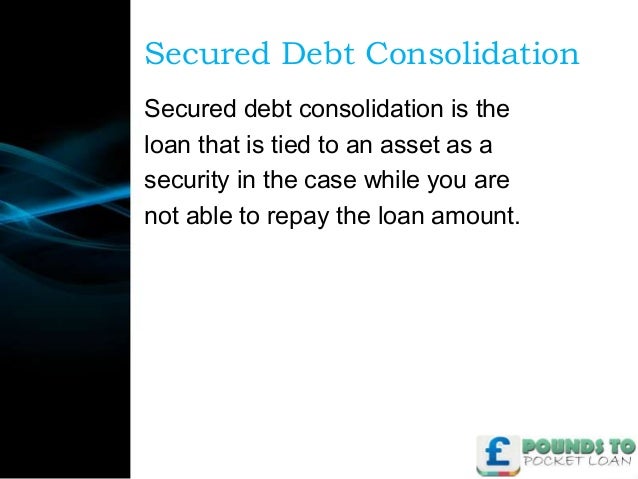 Secured Debt Consolidation

Secured debt consolidation is the loan that is tied to an asset as a security in the case while you are not able to repay the loan amount.

£ POUNDS TO POCKET LOAN